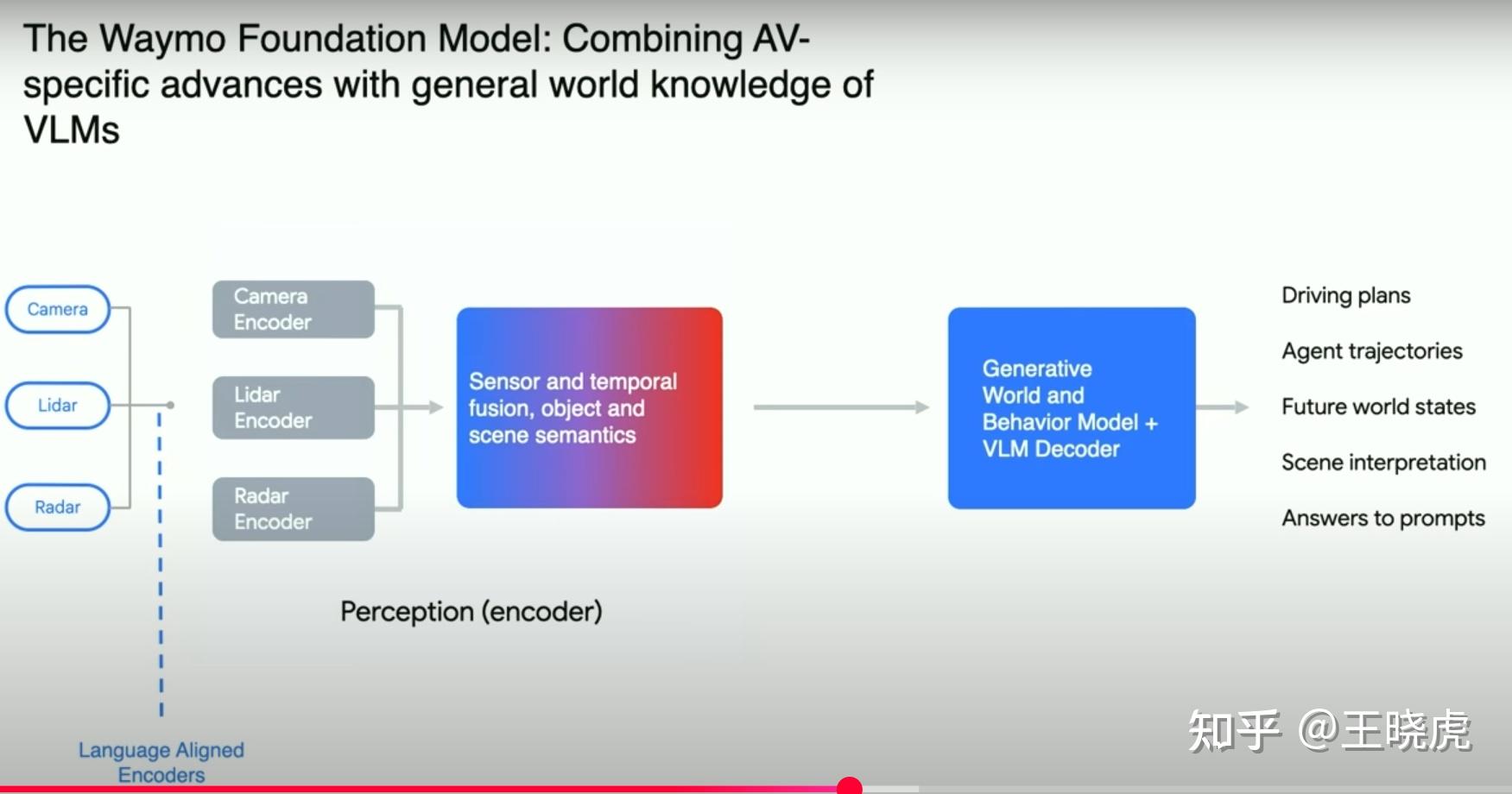 The Waymo Foundation Model: Combining AV-specific advances with general world knowledge of VLMs

Camera

Lidar

Radar

Camera Encoder

Lidar Encoder

Radar Encoder

Sensor and temporal fusion, object and scene semantics

Generative World and Behavior Model + VLM Decoder

Driving plans

Agent trajectories

Future world states

Scene interpretation

Answers to prompts

Perception (encoder)

Language Aligned Encoders

知乎 @王晓虎